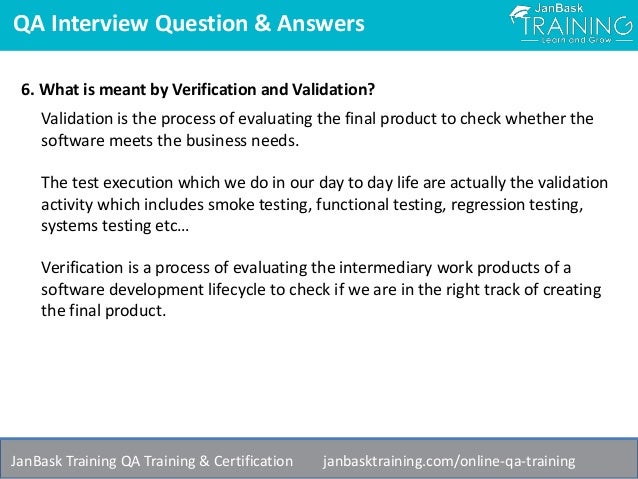 QA Interview Question & Answers

JanBask TRAINING Learn and Grow

6. What is meant by Verification and Validation?

Validation is the process of evaluating the final product to check whether the software meets the business needs.

The test execution which we do in our day to day life are actually the validation activity which includes smoke testing, functional testing, regression testing, systems testing etc…

Verification is a process of evaluating the intermediary work products of a software development lifecycle to check if we are in the right track of creating the final product.

JanBask Training QA Training & Certification janbasktraining.com/online-qa-training